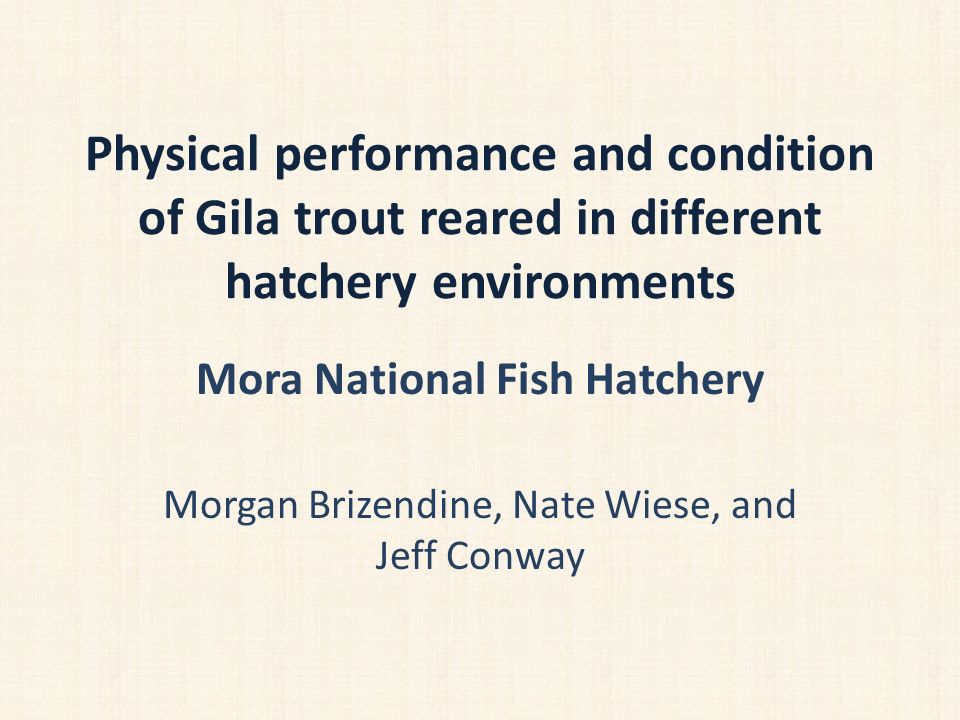 Physical performance and condition of Gila trout reared in different hatchery environments

Mora National Fish Hatchery

Morgan Brizendine, Nate Wiese, and Jeff Conway